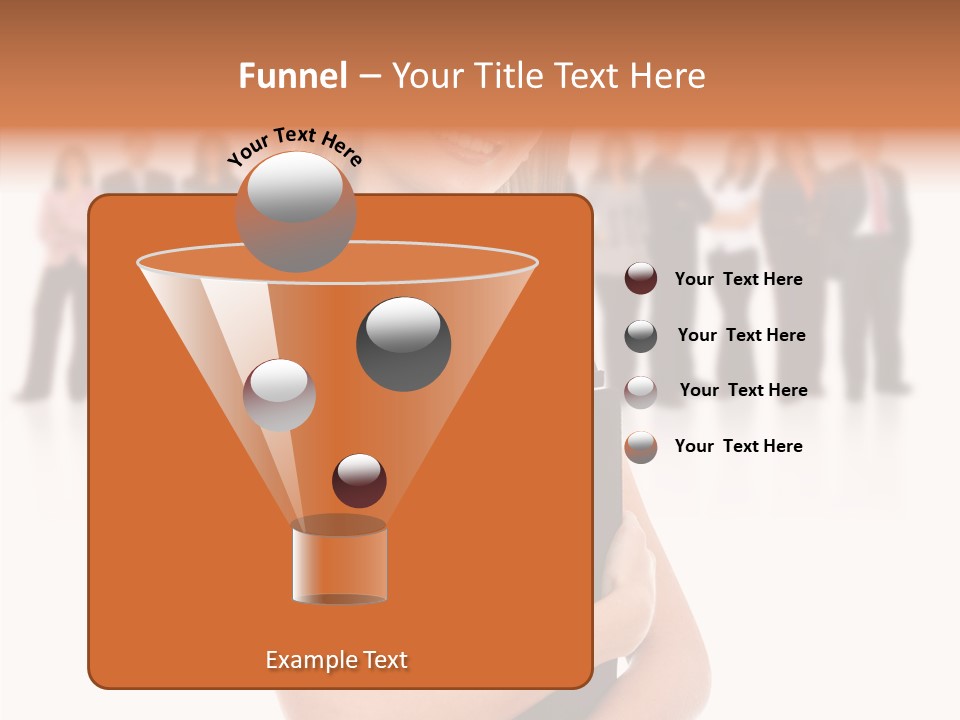 Funnel – Your Title Text Here

Your Text Here

Your Text Here

Your Text Here

Your Text Here

Your Text Here

Example Text